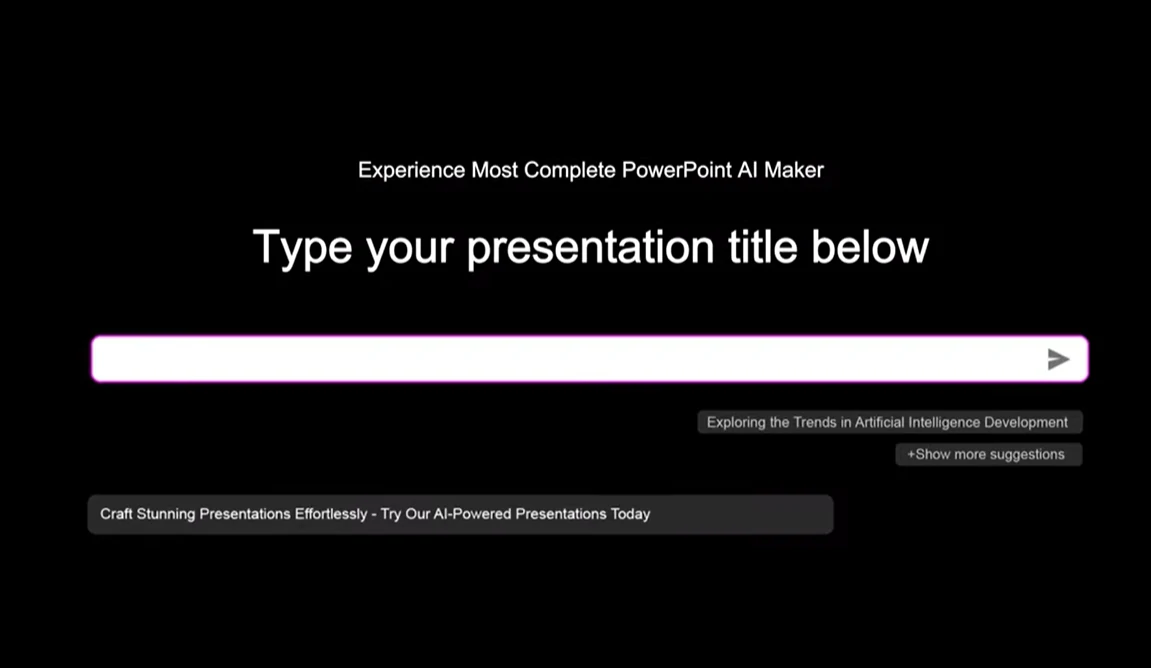 Experience Most Complete PowerPoint AI Maker

Type your presentation title below

Exploring the Trends in Artificial Intelligence Development

+Show more suggestions

Craft Stunning Presentations Effortlessly - Try Our AI-Powered Presentations Today